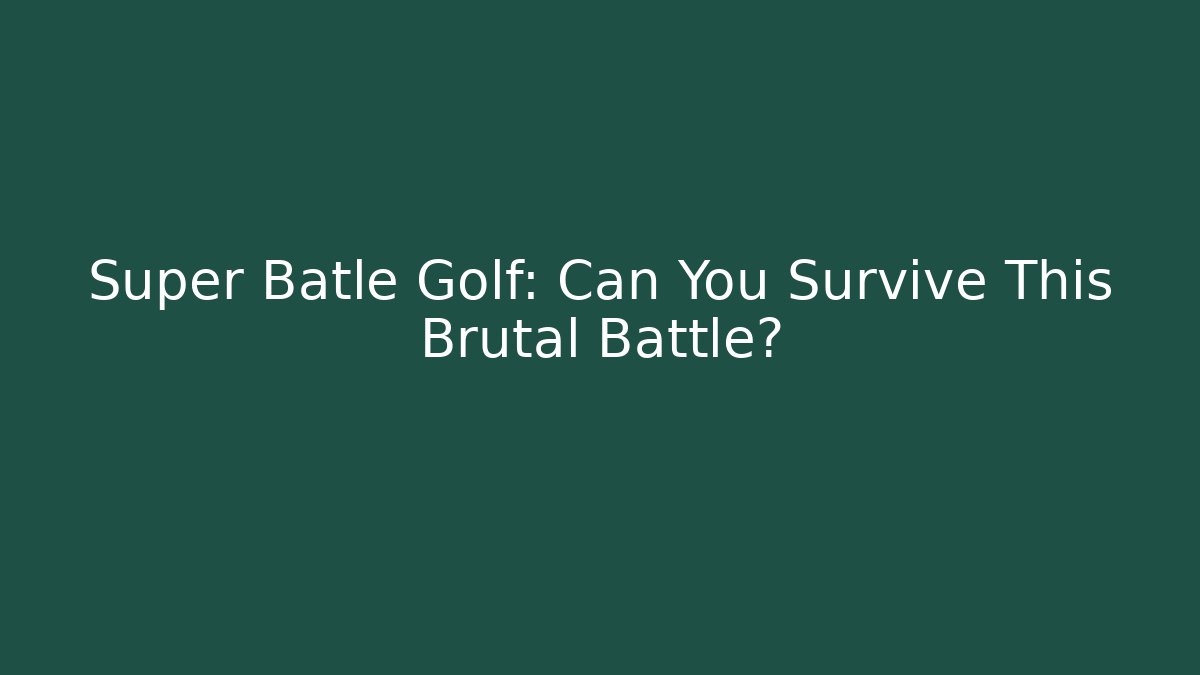 Super Batle Golf: Can You Survive This Brutal Battle?